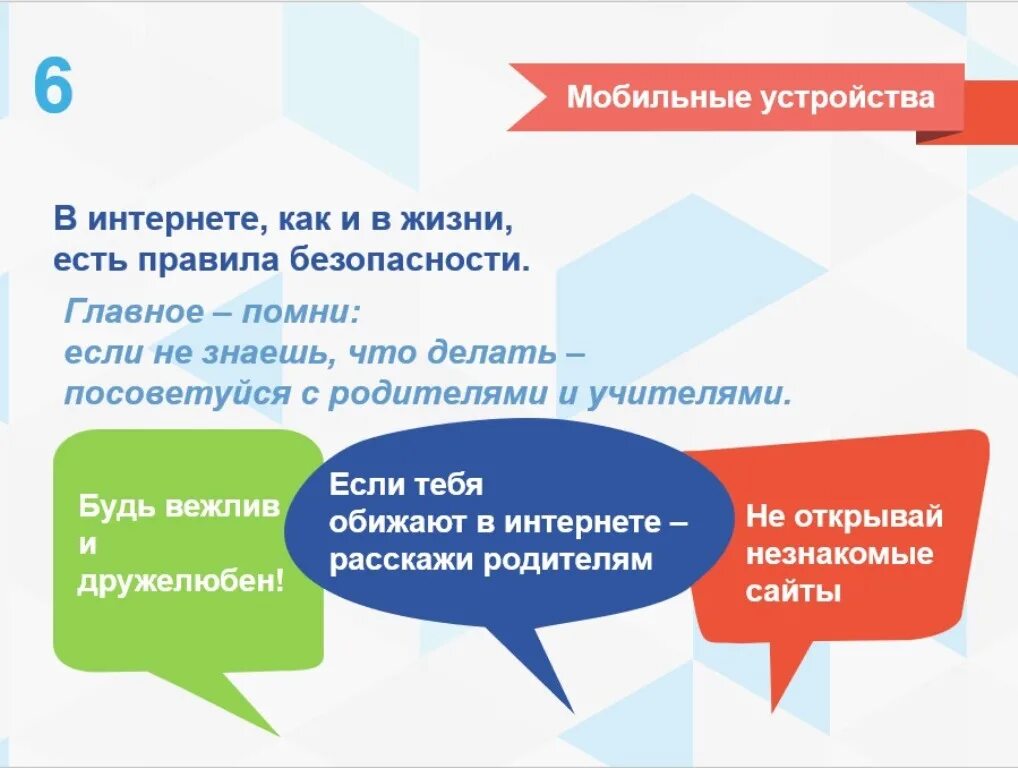 6

Мобильные устройства

В интернете, как и в жизни, есть правила безопасности.

Главное – помни: если не знаешь, что делать – посоветуйся с родителями и учителями.

Будь вежлив и дружелюбен!

Если тебя обижают в интернете – расскажи родителям

Не открывай незнакомые сайты